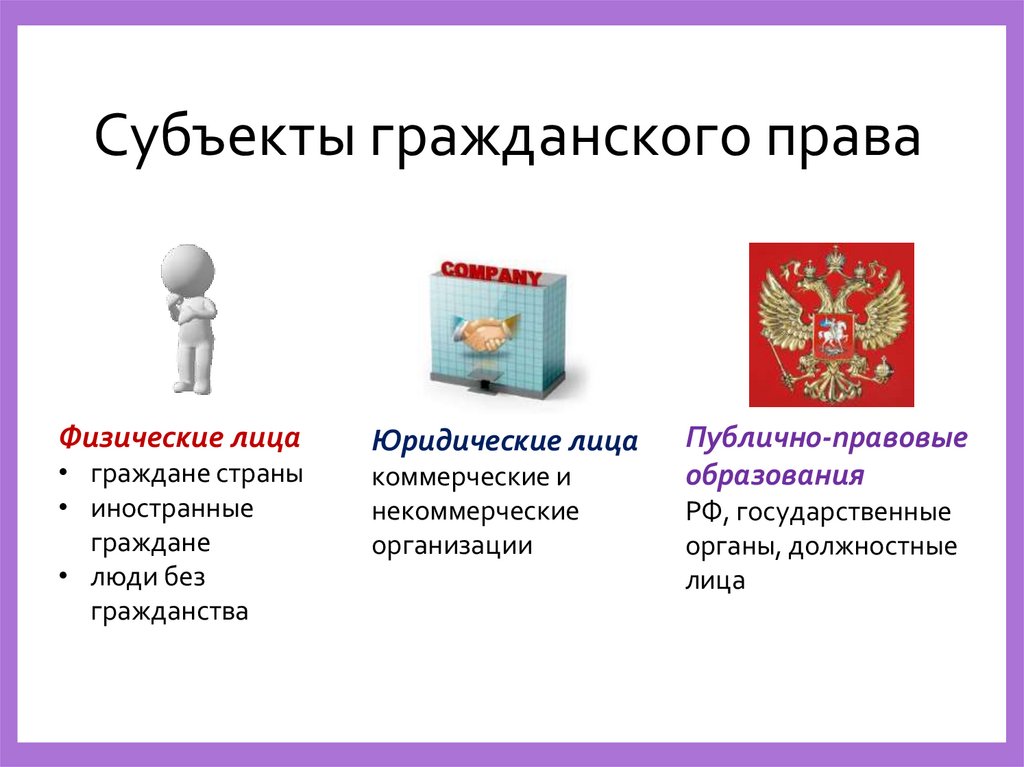 Субъекты гражданского права

COMPANY

Физические лица
• граждане страны
• иностранные граждане
• люди без гражданства

Юридические лица
коммерческие и некоммерческие организации

Публично-правовые образования
РФ, государственные органы, должностные лица